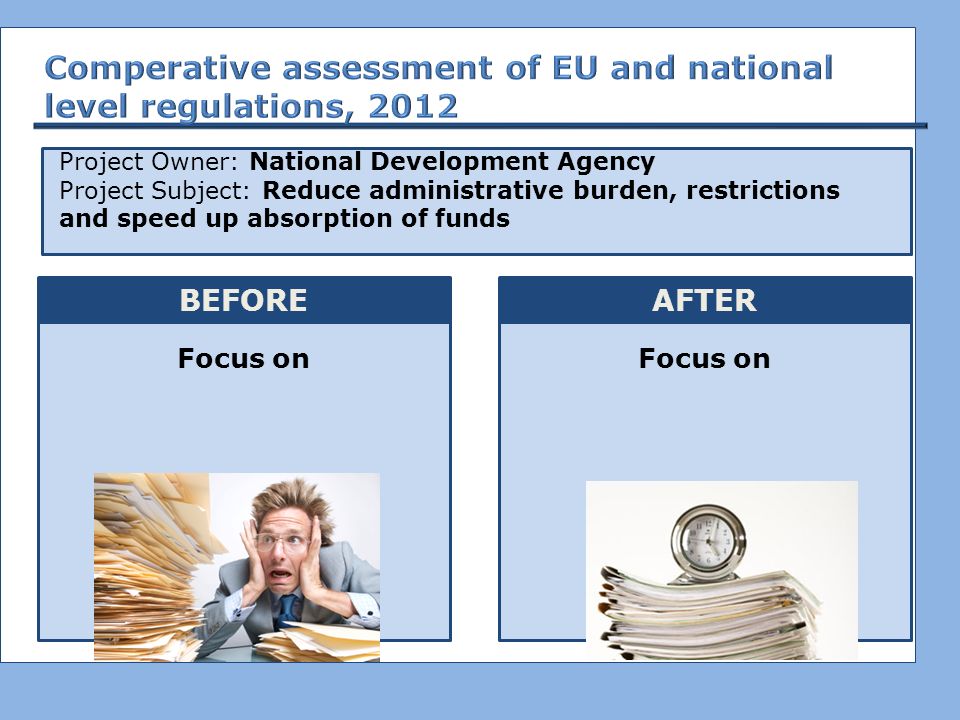 Comperative assessment of EU and national level regulations, 2012

Project Owner: National Development Agency
Project Subject: Reduce administrative burden, restrictions and speed up absorption of funds

BEFORE

Focus on

AFTER

Focus on